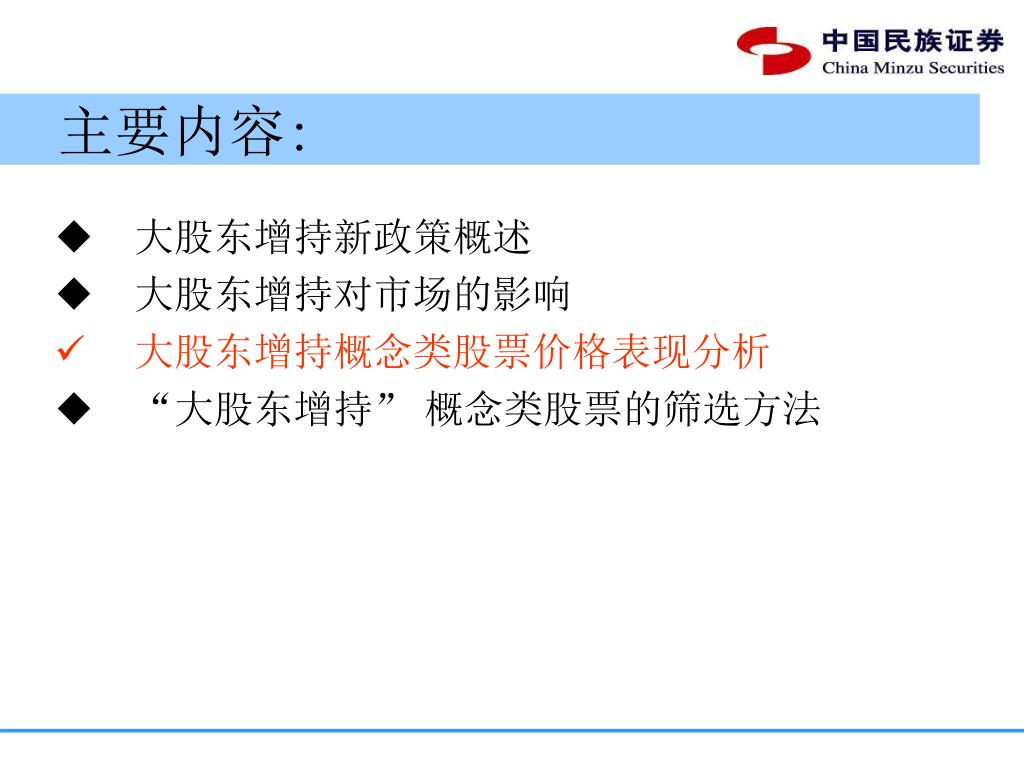 中国民族证券
China Minzu Securities

主要内容:

◆ 大股东增持新政策概述
◆ 大股东增持对市场的影响
✓ 大股东增持概念类股票价格表现分析
◆ “大股东增持” 概念类股票的筛选方法